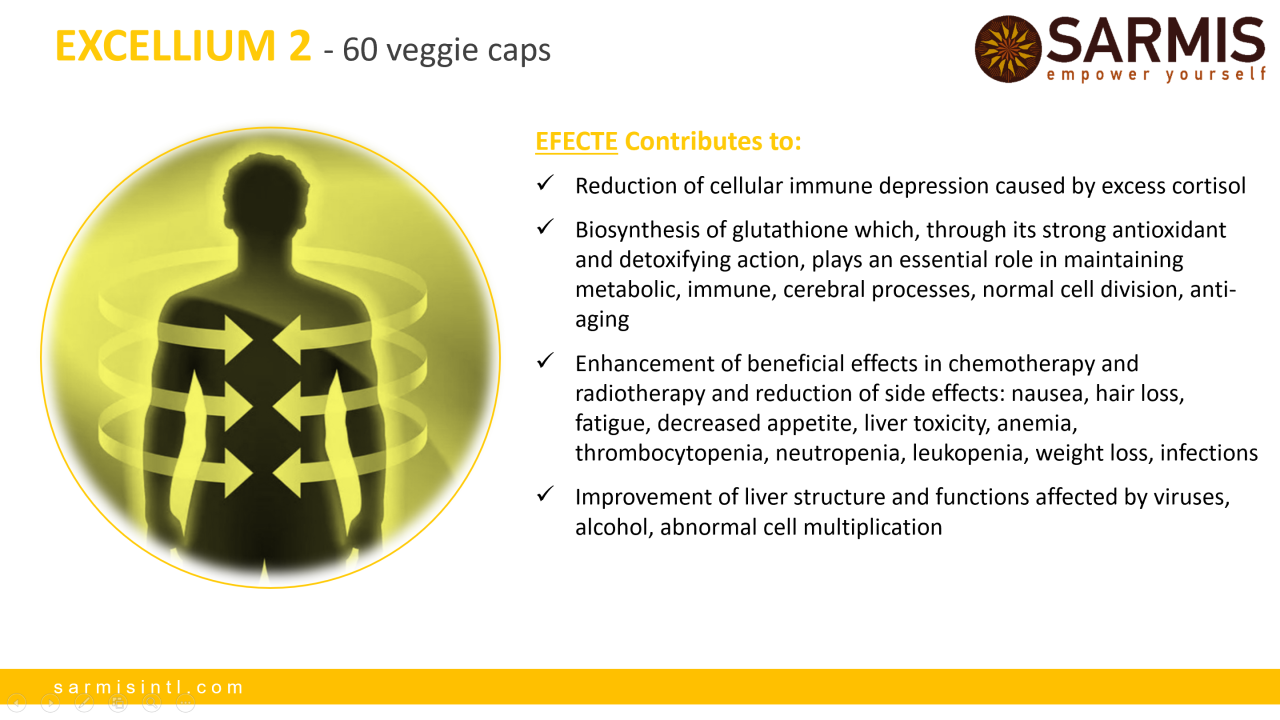 EXCELLIUM 2 - 60 veggie caps

SARMIS
empower yourself

EFECTE Contributes to:

✓ Reduction of cellular immune depression caused by excess cortisol

✓ Biosynthesis of glutathione which, through its strong antioxidant and detoxifying action, plays an essential role in maintaining metabolic, immune, cerebral processes, normal cell division, anti-aging

✓ Enhancement of beneficial effects in chemotherapy and radiotherapy and reduction of side effects: nausea, hair loss, fatigue, decreased appetite, liver toxicity, anemia, thrombocytopenia, neutropenia, leukopenia, weight loss, infections

✓ Improvement of liver structure and functions affected by viruses, alcohol, abnormal cell multiplication

sarmisintl.com